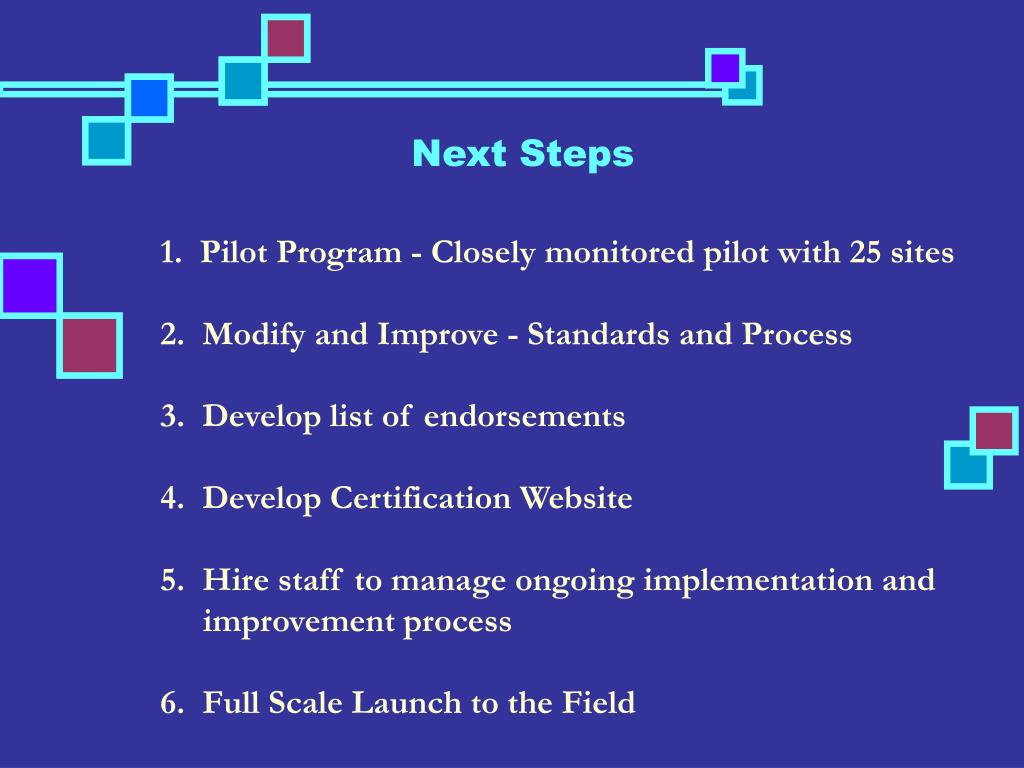 Next Steps

1. Pilot Program - Closely monitored pilot with 25 sites

2. Modify and Improve - Standards and Process

3. Develop list of endorsements

4. Develop Certification Website

5. Hire staff to manage ongoing implementation and improvement process

6. Full Scale Launch to the Field